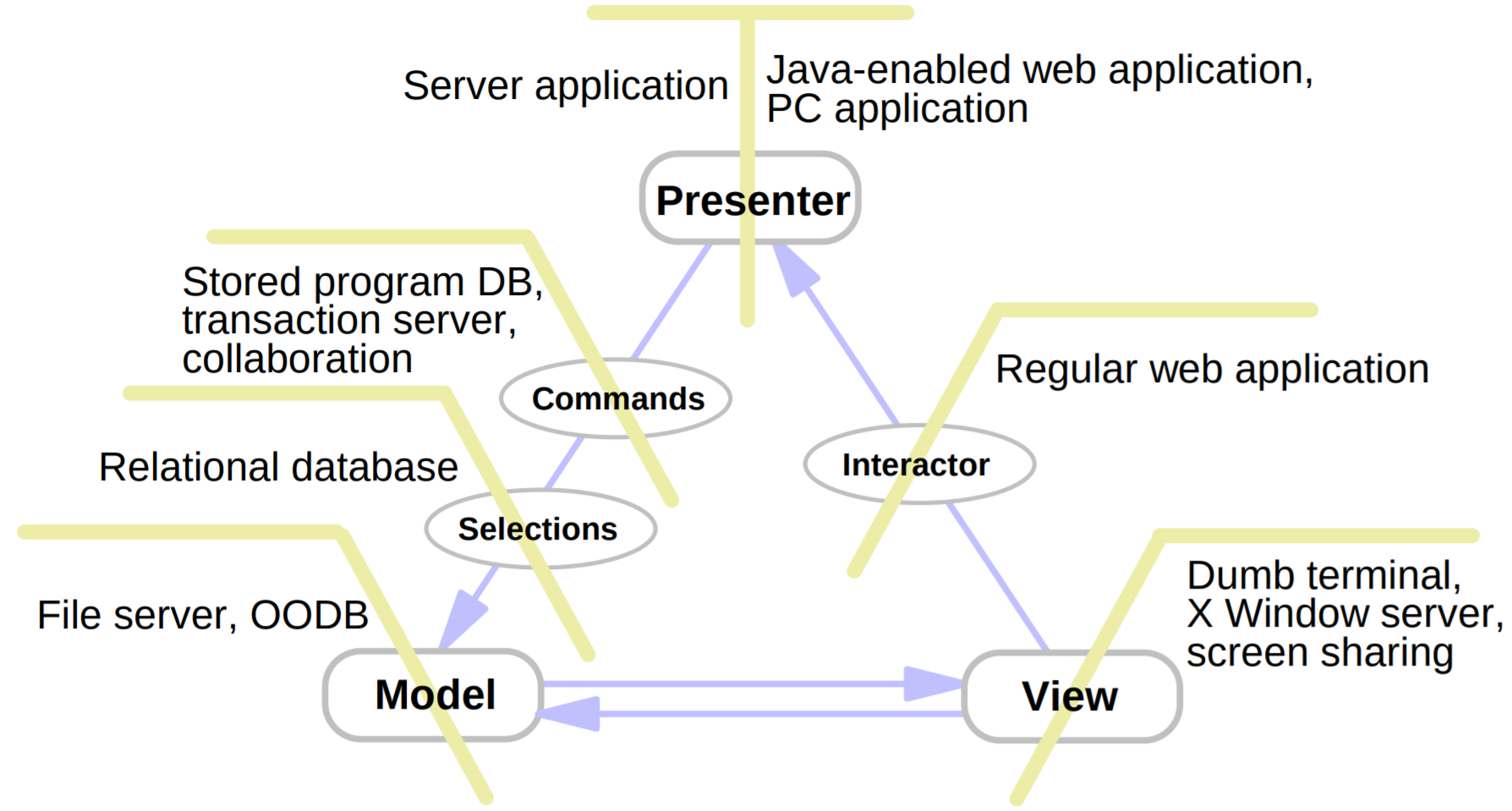 Server application

Java-enabled web application, PC application

Presenter

Stored program DB, transaction server, collaboration

Commands

Regular web application

Relational database

Interactor

Selections

File server, OODB

Dumb terminal, X Window server, screen sharing

Model

View